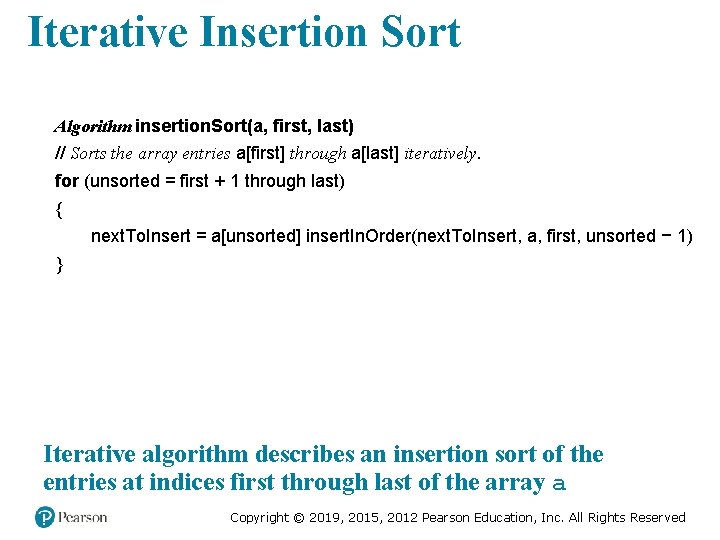 Iterative Insertion Sort

Algorithm insertionSort(a, first, last)
// Sorts the array entries a[first] through a[last] iteratively.
for (unsorted = first + 1 through last)
{
nextToInsert = a[unsorted] insertInOrder(nextToInsert, a, first, unsorted − 1)
}

Iterative algorithm describes an insertion sort of the entries at indices first through last of the array a

Pearson

Copyright © 2019, 2015, 2012 Pearson Education, Inc. All Rights Reserved